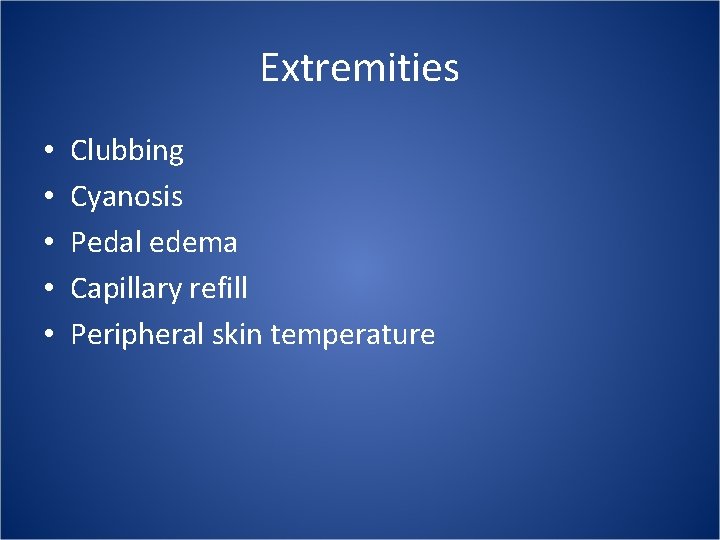 Extremities

• Clubbing
• Cyanosis
• Pedal edema
• Capillary refill
• Peripheral skin temperature